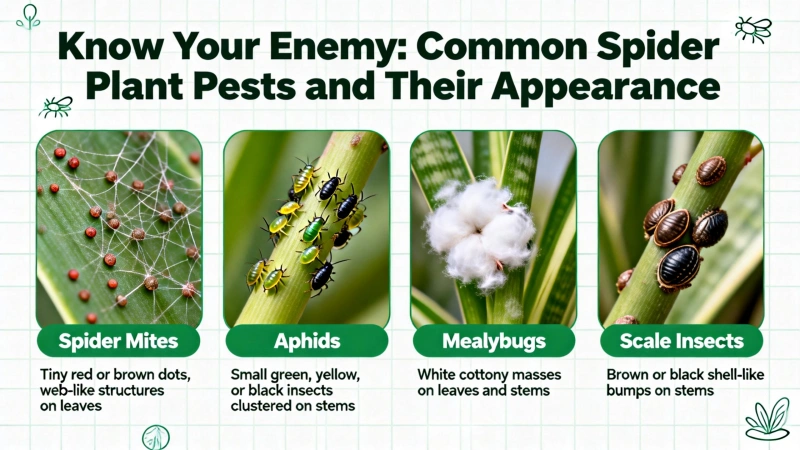 Know Your Enemy: Common Spider Plant Pests and Their Appearance

Spider Mites

Tiny red or brown dots, web-like structures on leaves

Aphids

Small green, yellow, or black insects clustered on stems

Mealybugs

White cottony masses on leaves and stems

Scale Insects

Brown or black shell-like bumps on stems